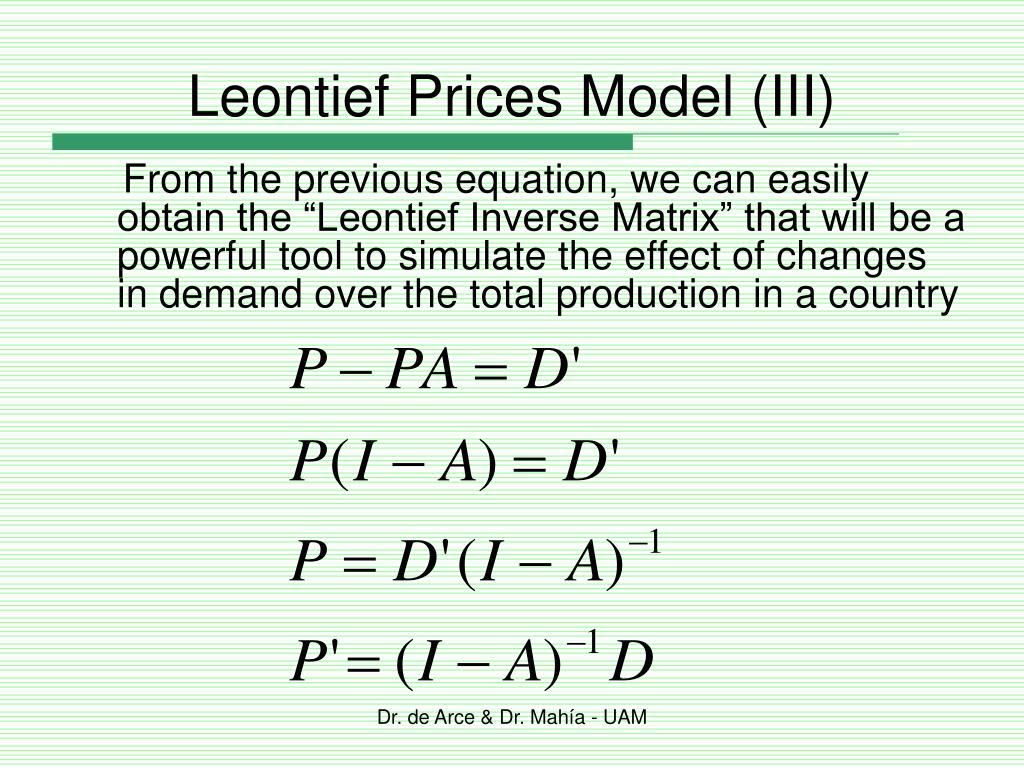 Leontief Prices Model (III)

From the previous equation, we can easily obtain the “Leontief Inverse Matrix” that will be a powerful tool to simulate the effect of changes in demand over the total production in a country

$P - PA = D'$

$P(I - A) = D'$

$P = D'(I - A)^{-1}$

$P' = (I - A)^{-1} D$

Dr. de Arce & Dr. Mahía - UAM